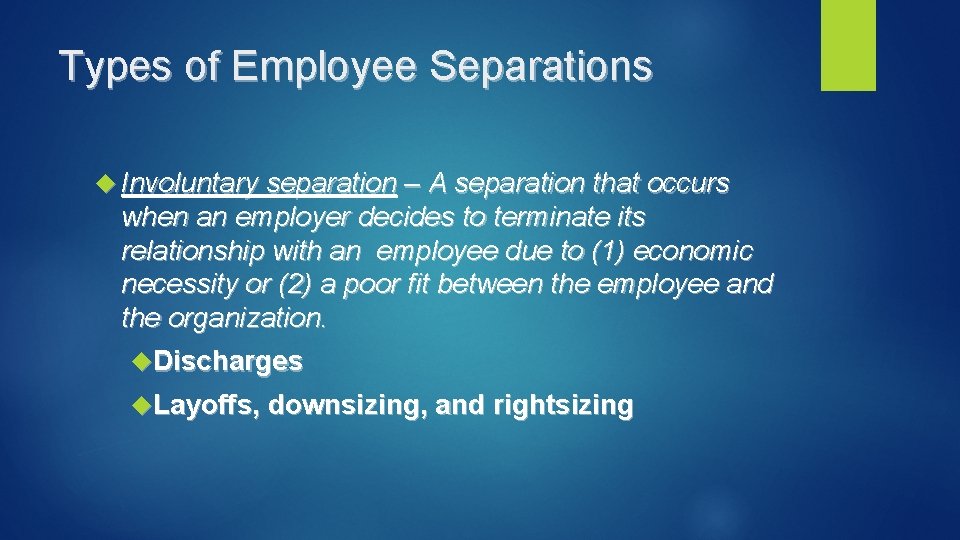 Types of Employee Separations

Involuntary separation – A separation that occurs when an employer decides to terminate its relationship with an employee due to (1) economic necessity or (2) a poor fit between the employee and the organization.

Discharges

Layoffs, downsizing, and rightsizing